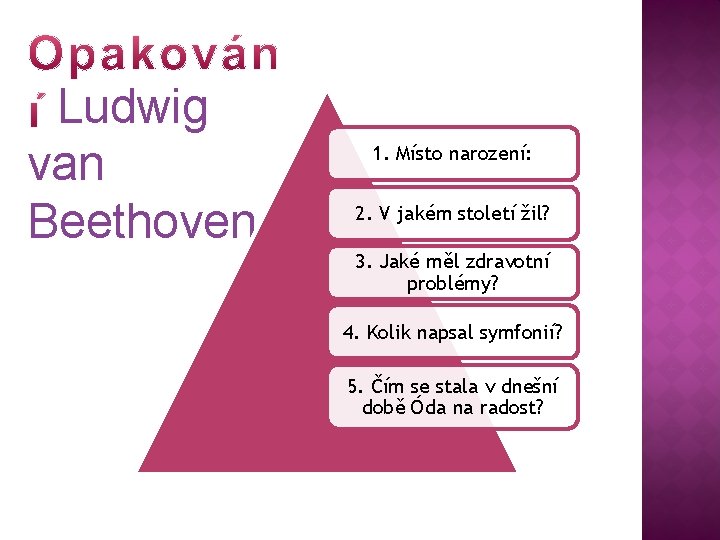 Opakování Ludwig van Beethoven

1. Místo narození:

2. V jakém století žil?

3. Jaké měl zdravotní problémy?

4. Kolik napsal symfonií?

5. Čím se stala v dnešní době Óda na radost?